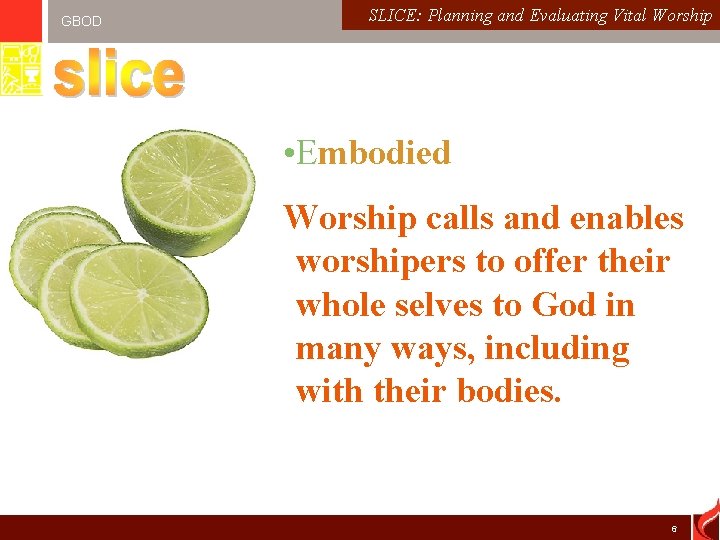 GBOD

SLICE: Planning and Evaluating Vital Worship

slice

•Embodied

Worship calls and enables worshipers to offer their whole selves to God in many ways, including with their bodies.

6